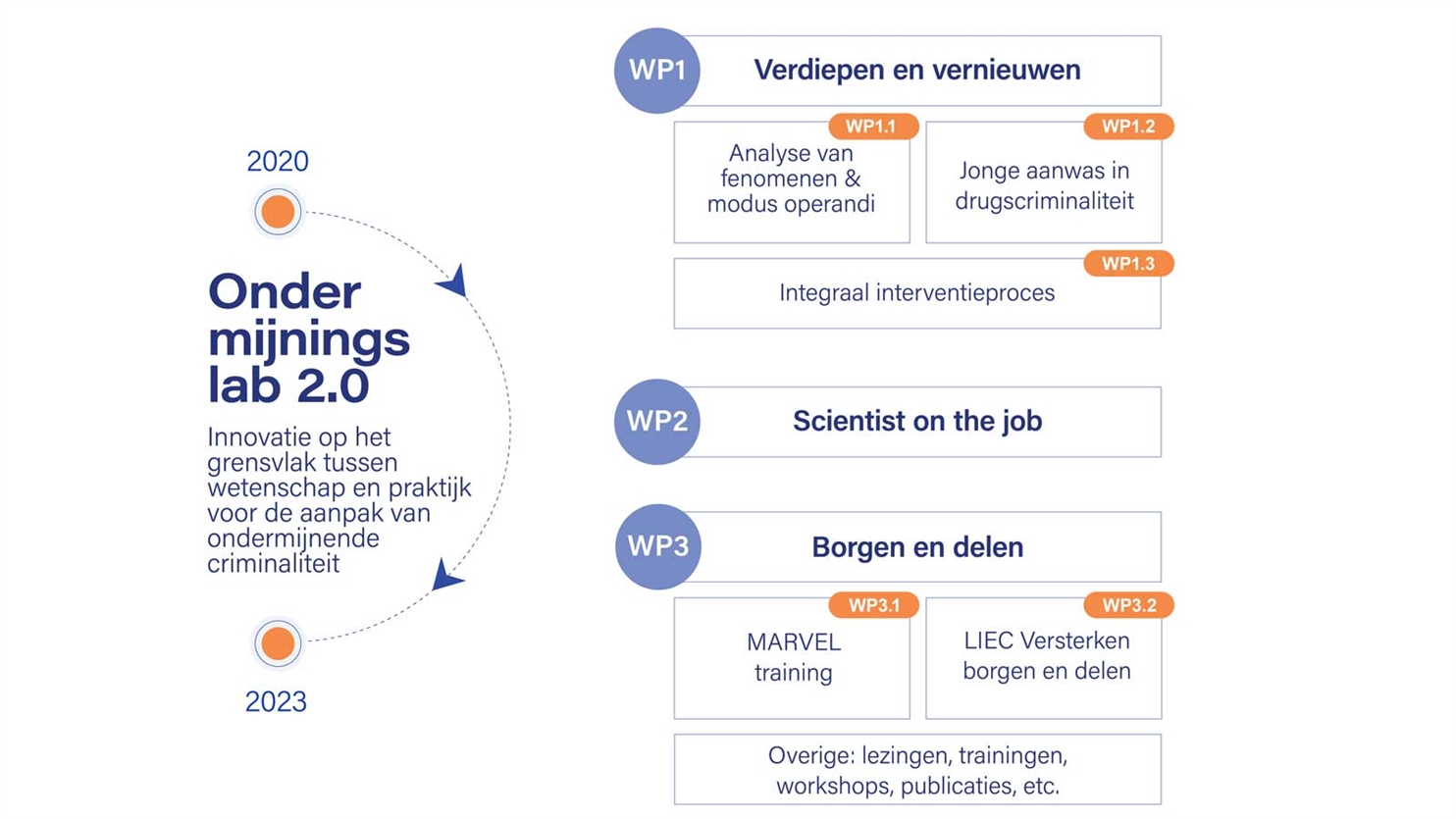 2020

Onder mijnings lab 2.0

Innovatie op het grensvlak tussen wetenschap en praktijk voor de aanpak van ondermijnende criminaliteit

2023

WP1 Verdiepen en vernieuwen

WP1.1 Analyse van fenomenen & modus operandi

WP1.2 Jonge aanwas in drugscriminaliteit

WP1.3 Integraal interventieproces

WP2 Scientist on the job

WP3 Borgen en delen

WP3.1 MARVEL training

WP3.2 LIEC Versterken borgen en delen

Overige: lezingen, trainingen, workshops, publicaties, etc.